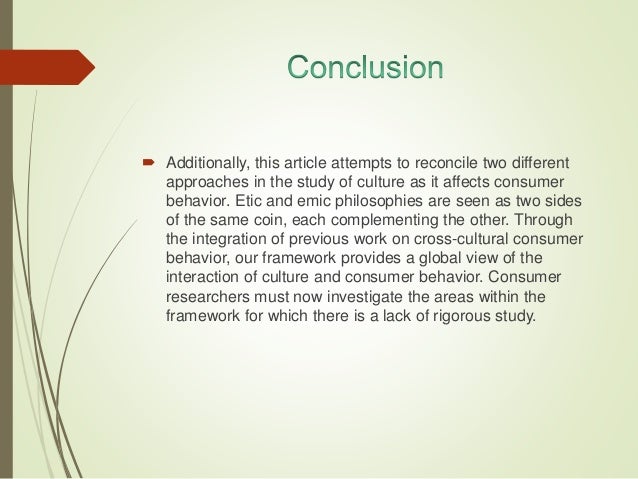 Conclusion

Additionally, this article attempts to reconcile two different approaches in the study of culture as it affects consumer behavior. Etic and emic philosophies are seen as two sides of the same coin, each complementing the other. Through the integration of previous work on cross-cultural consumer behavior, our framework provides a global view of the interaction of culture and consumer behavior. Consumer researchers must now investigate the areas within the framework for which there is a lack of rigorous study.